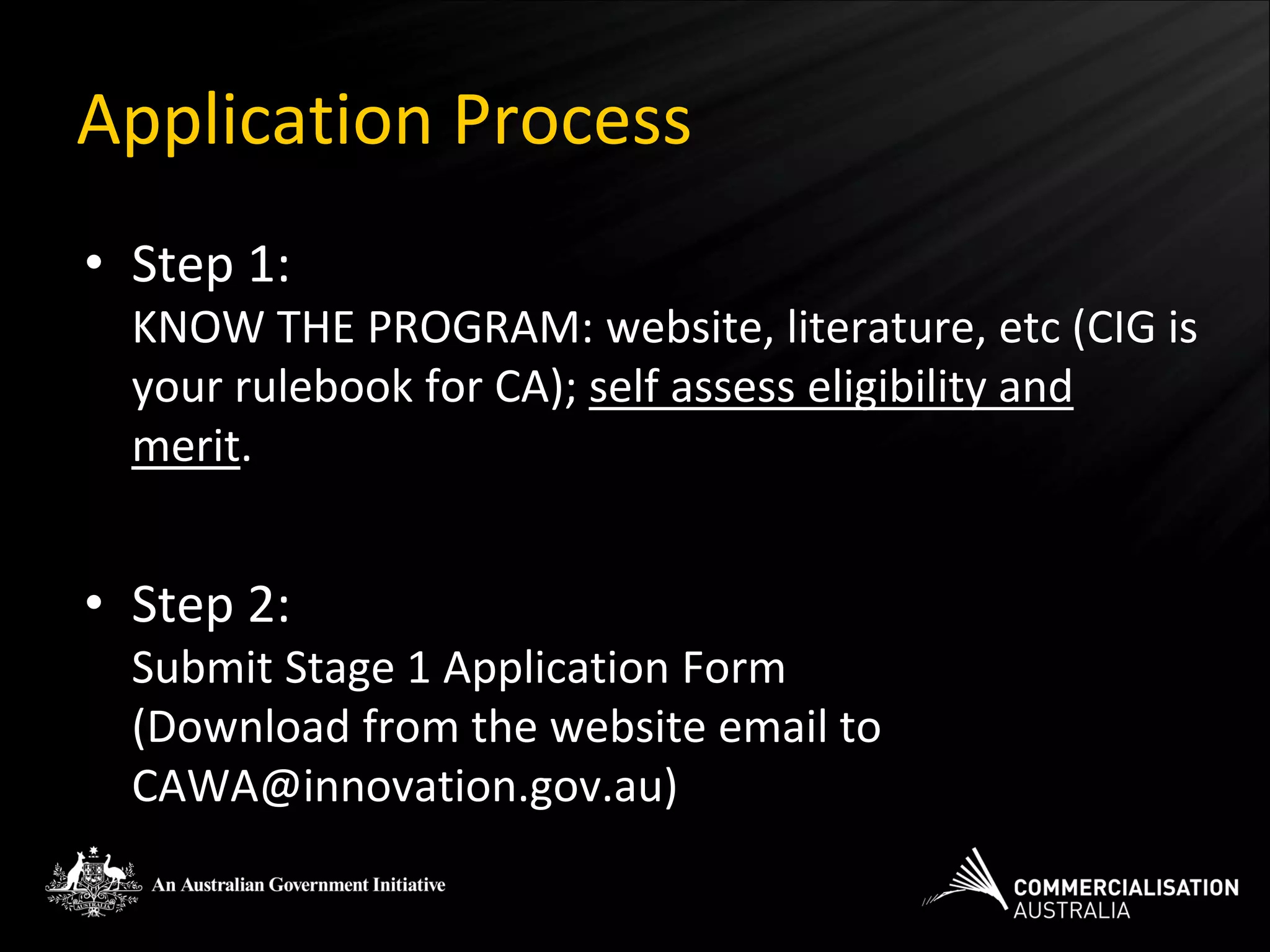 Application Process

• Step 1:
KNOW THE PROGRAM: website, literature, etc (CIG is your rulebook for CA); self assess eligibility and merit.

• Step 2:
Submit Stage 1 Application Form
(Download from the website email to CAWA@innovation.gov.au)

AUSTRALIA

An Australian Government Initiative

COMMERCIALISATION AUSTRALIA